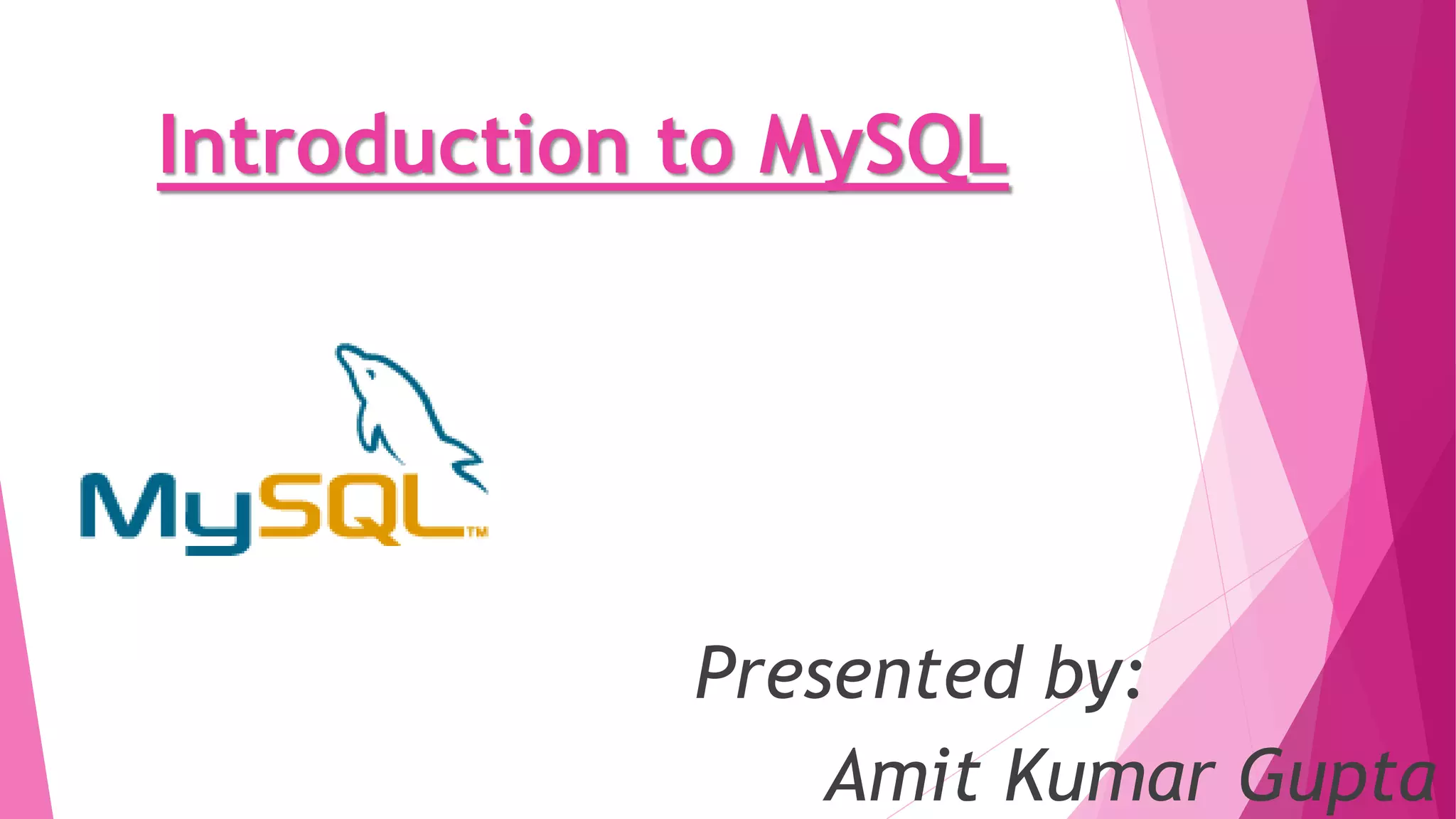 Introduction to MySQL

MySQL™

Presented by:
Amit Kumar Gupta